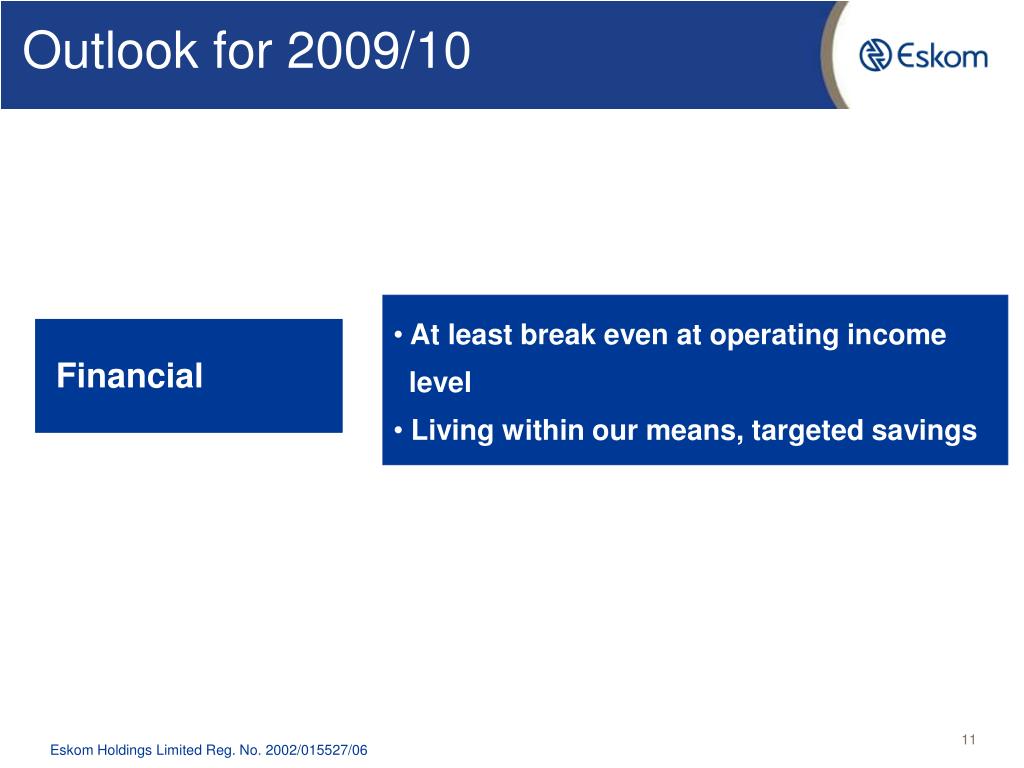 Outlook for 2009/10

Eskom

Financial

• At least break even at operating income level
• Living within our means, targeted savings

11

Eskom Holdings Limited Reg. No. 2002/015527/06